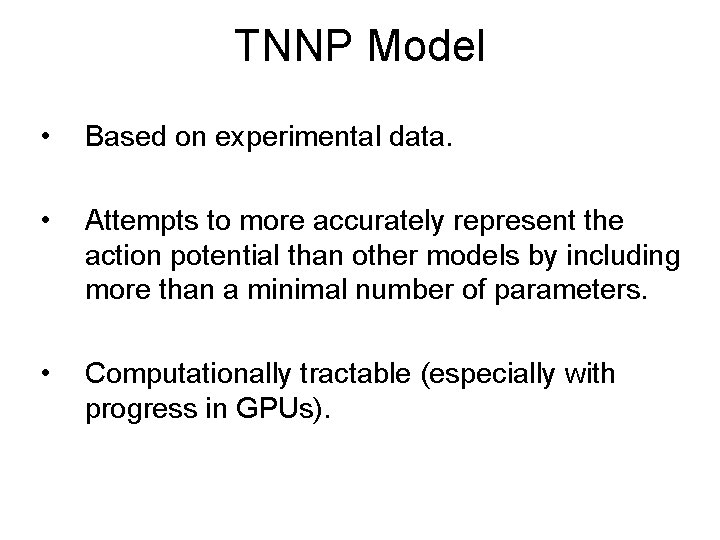 TNNP Model

• Based on experimental data.

• Attempts to more accurately represent the action potential than other models by including more than a minimal number of parameters.

• Computationally tractable (especially with progress in GPUs).